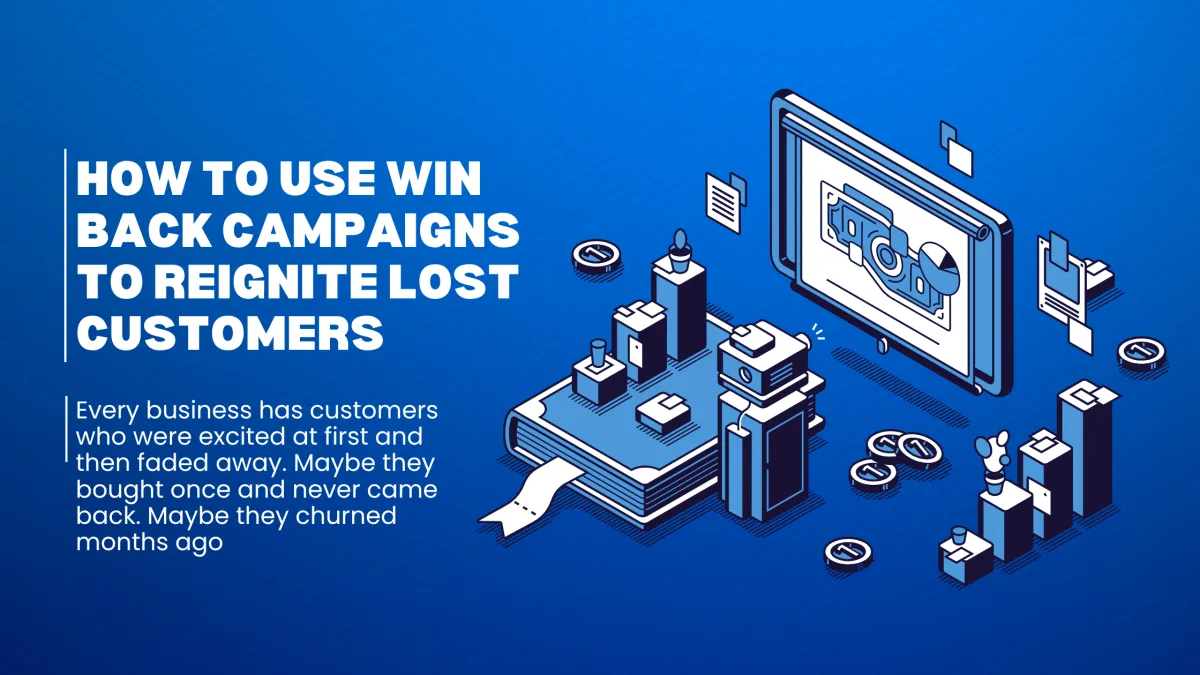 HOW TO USE WIN BACK CAMPAIGNS TO REIGNITE LOST CUSTOMERS

Every business has customers who were excited at first and then faded away. Maybe they bought once and never came back. Maybe they churned months ago